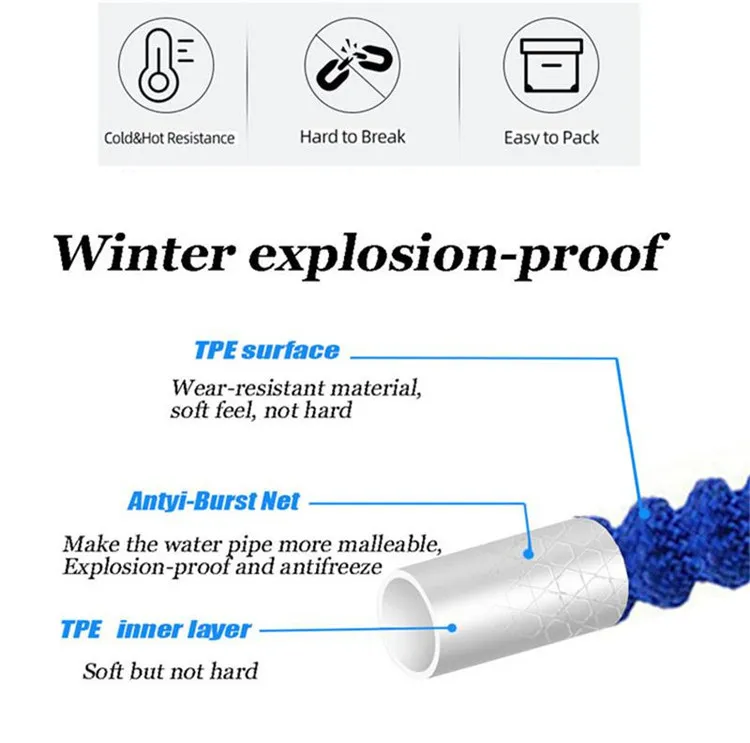 Cold&Hot Resistance

Hard to Break

Easy to Pack

Winter explosion-proof

TPE surface

Wear-resistant material, soft feel, not hard

Antyi-Burst Net

Make the water pipe more malleable, Explosion-proof and antifreeze

TPE inner layer

Soft but not hard